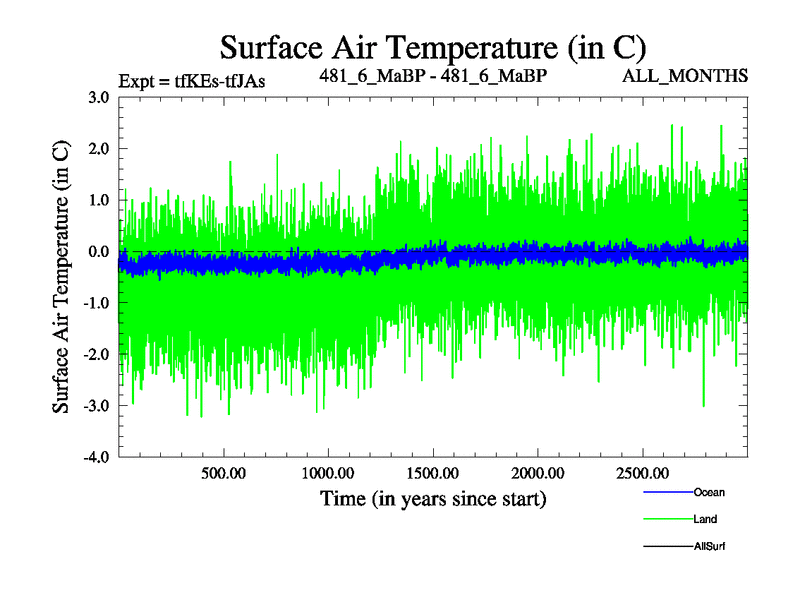 Surface Air Temperature (in C)

Expt = tfKEs-tfJAs

481_6_MaBP - 481_6_MaBP

ALL_MONTHS

Surface Air Temperature (in C)

3.0
2.0
1.0
0.0
-1.0
-2.0
-3.0
-4.0

500.00
1000.00
1500.00
2000.00
2500.00

Time (in years since start)

Ocean
Land
AllSurf